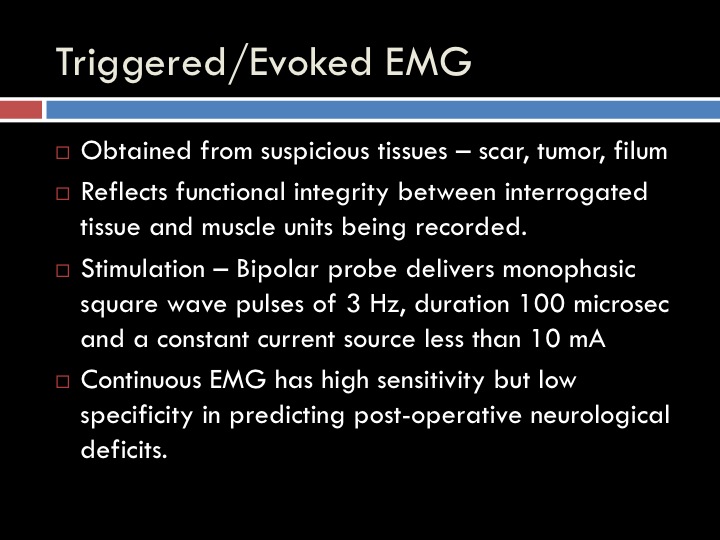 Triggered/Evoked EMG

□ Obtained from suspicious tissues – scar, tumor, filum

□ Reflects functional integrity between interrogated tissue and muscle units being recorded.

□ Stimulation – Bipolar probe delivers monophasic square wave pulses of 3 Hz, duration 100 microsec and a constant current source less than 10 mA

□ Continuous EMG has high sensitivity but low specificity in predicting post-operative neurological deficits.